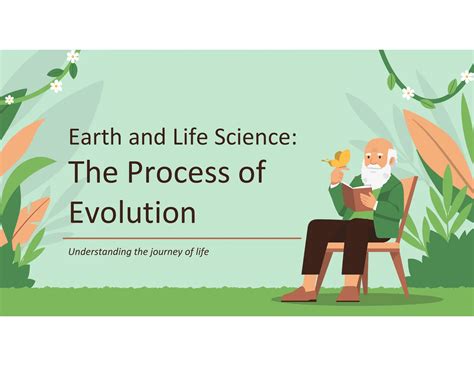 Earth and Life Science:
The Process of Evolution

Understanding the journey of life